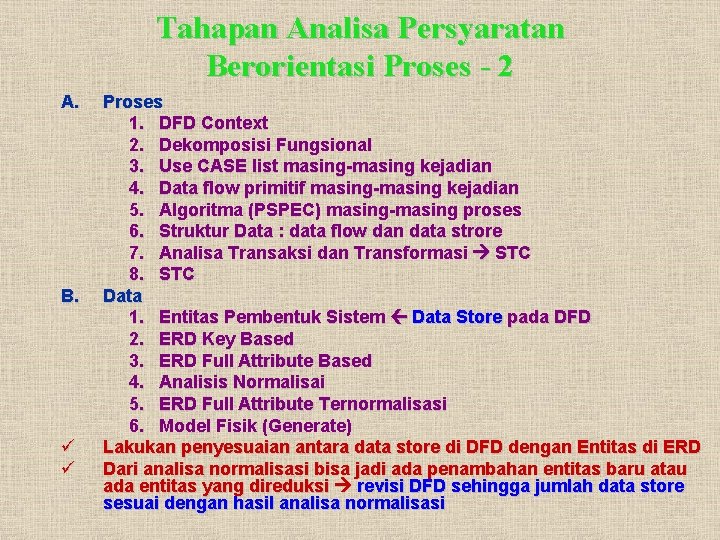 Tahapan Analisa Persyaratan Berorientasi Proses - 2

A. Proses
1. DFD Context
2. Dekomposisi Fungsional
3. Use CASE list masing-masing kejadian
4. Data flow primitif masing-masing kejadian
5. Algoritma (PSPEC) masing-masing proses
6. Struktur Data : data flow dan data strore
7. Analisa Transaksi dan Transformasi → STC
8. STC

B. Data
1. Entitas Pembentuk Sistem ← Data Store pada DFD
2. ERD Key Based
3. ERD Full Attribute Based
4. Analisis Normalisai
5. ERD Full Attribute Ternormalisasi
6. Model Fisik (Generate)

✓ Lakukan penyesuaian antara data store di DFD dengan Entitas di ERD
✓ Dari analisa normalisasi bisa jadi ada penambahan entitas baru atau ada entitas yang direduksi → revisi DFD sehingga jumlah data store sesuai dengan hasil analisa normalisasi